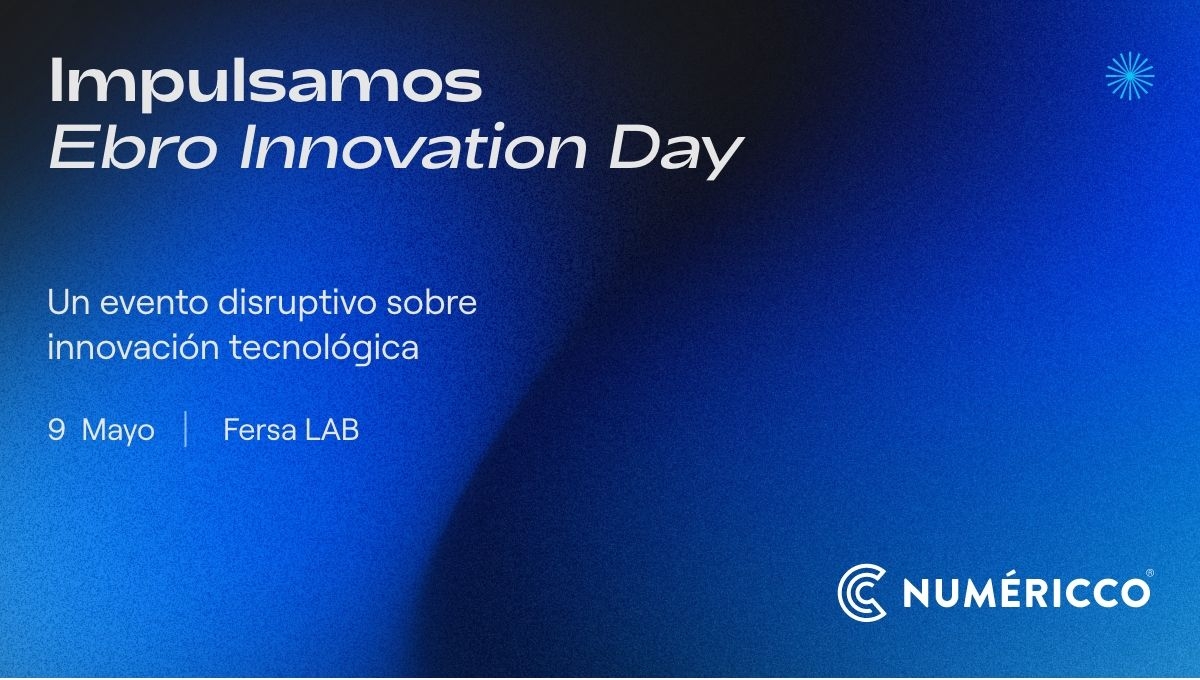 Impulsamos
Ebro Innovation Day

Un evento disruptivo sobre innovación tecnológica

9 Mayo | Fersa LAB

NUMÉRICCO®